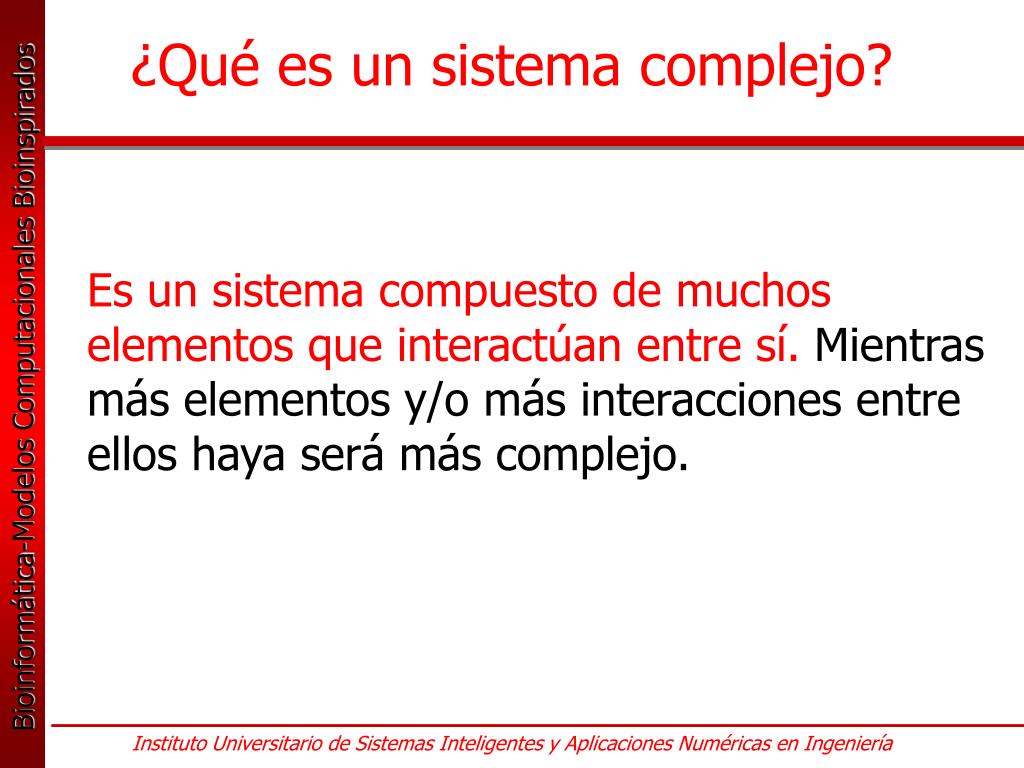 Bioinformática-Modelos Computacionales Bioinspirados

¿Qué es un sistema complejo?

Es un sistema compuesto de muchos elementos que interactúan entre sí. Mientras más elementos y/o más interacciones entre ellos haya será más complejo.

Instituto Universitario de Sistemas Inteligentes y Aplicaciones Numéricas en Ingeniería